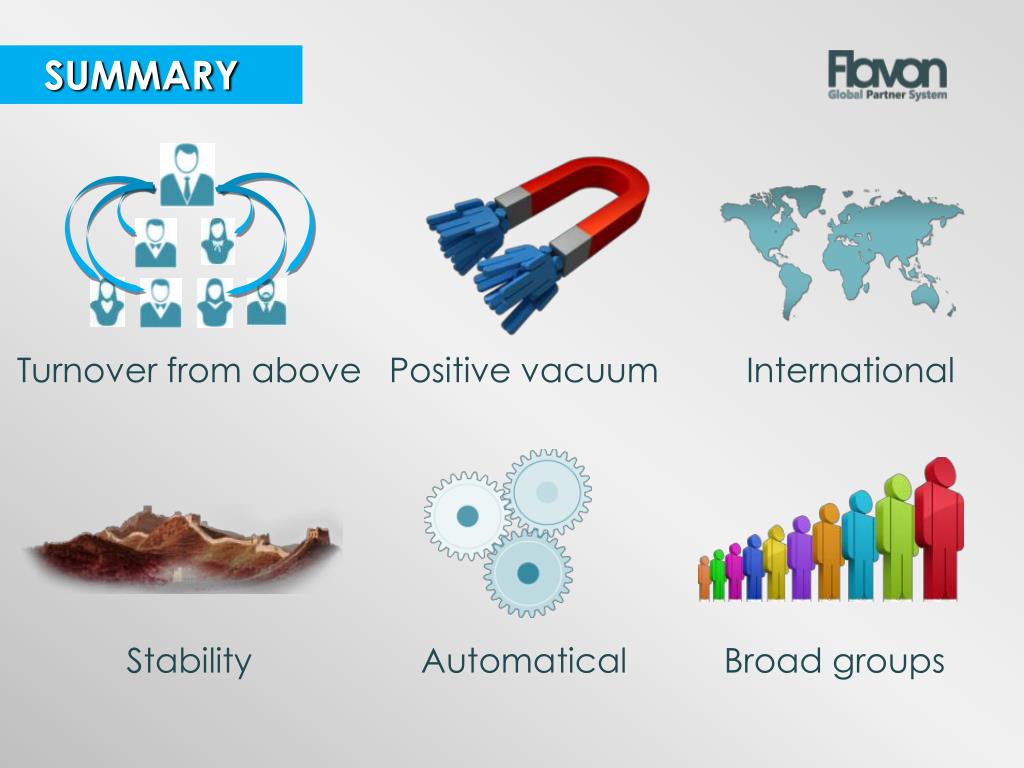 SUMMARY

Flavon
Global Partner System

Turnover from above

Positive vacuum

International

Stability

Automatical

Broad groups